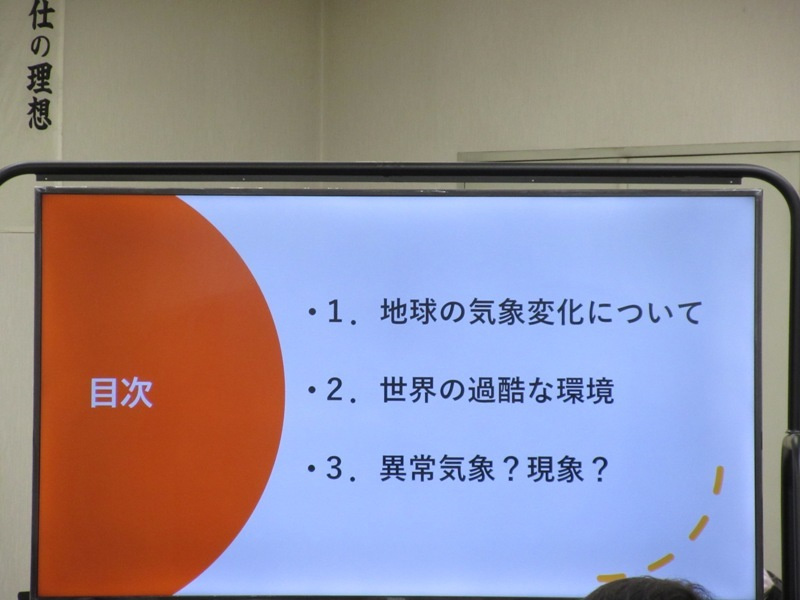 仕の理想

目次

• 1. 地球の気象変化について

• 2. 世界の過酷な環境

• 3. 異常気象？現象？